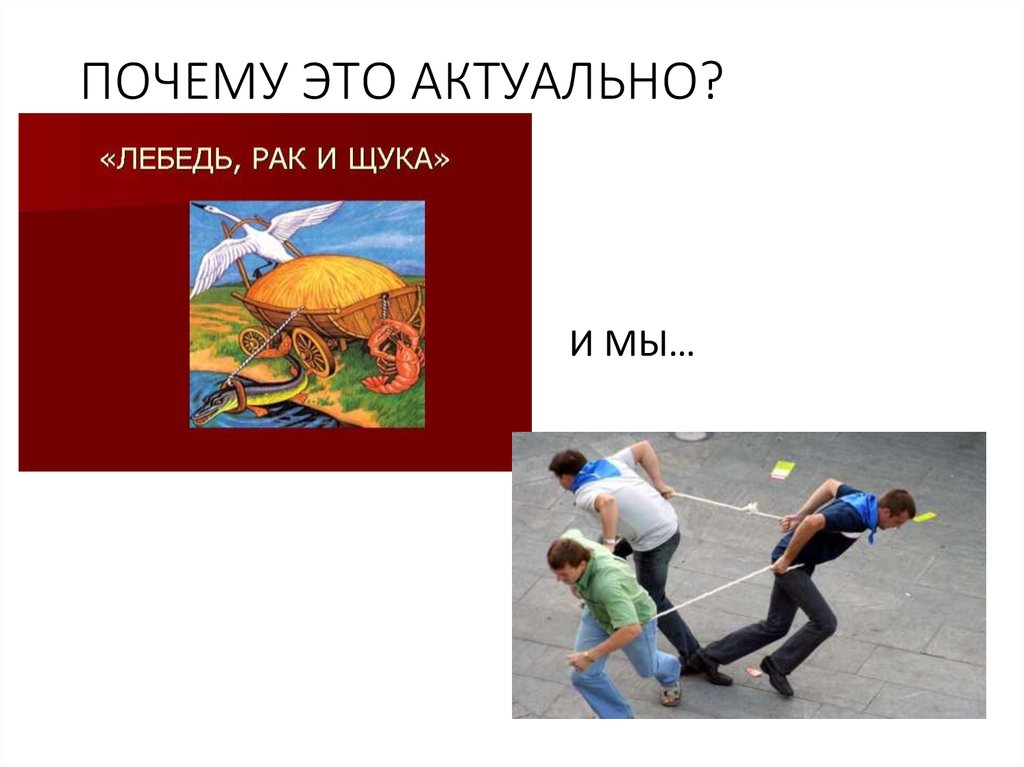 ПОЧЕМУ ЭТО АКТУАЛЬНО?

«ЛЕБЕДЬ, РАК И ЩУКА»

И МЫ…